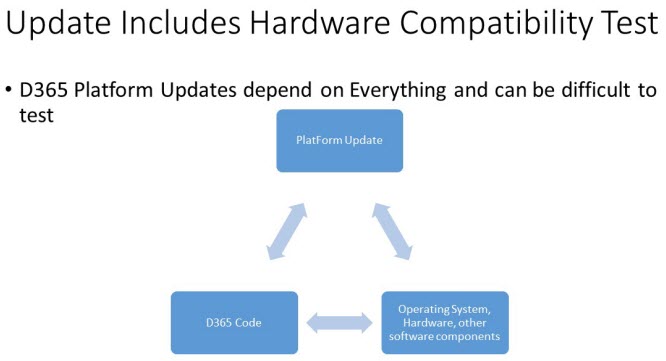 Update Includes Hardware Compatibility Test

• D365 Platform Updates depend on Everything and can be difficult to test

PlatForm Update

D365 Code

Operating System, Hardware, other software components